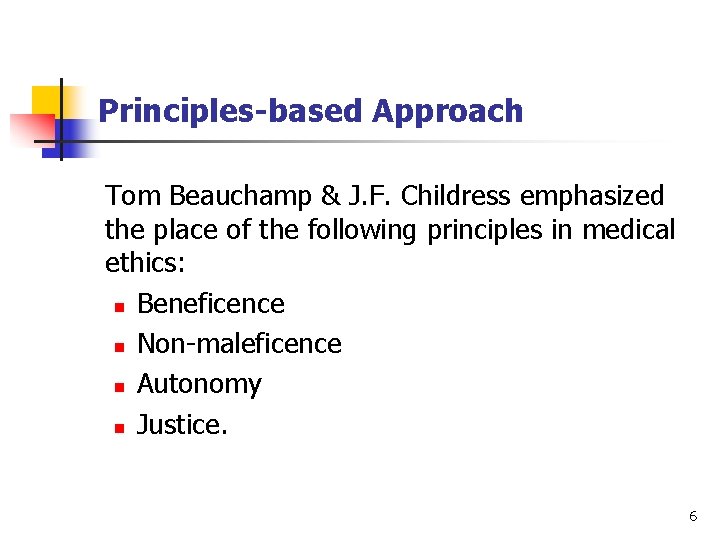 Principles-based Approach

Tom Beauchamp & J.F. Childress emphasized the place of the following principles in medical ethics:

- Beneficence
- Non-maleficence
- Autonomy
- Justice.

6